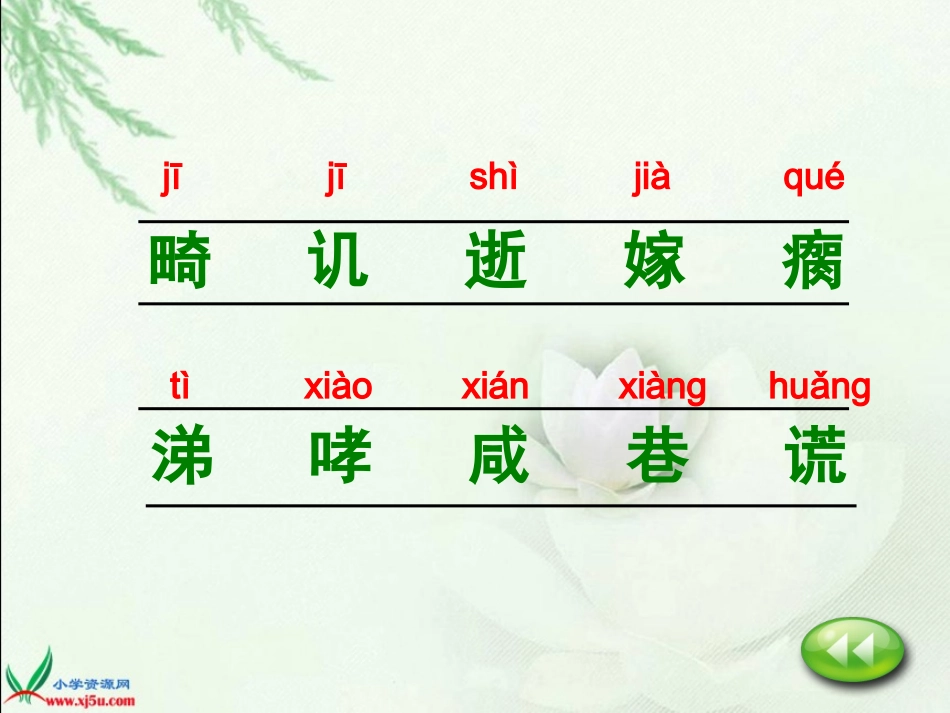 jī jī shì jià qué

畸 讥 逝 嫁 瘸

tì xiào xián xiàng huǎng

涕 哮 咸 巷 谎

小学资源网
www.xj5u.com